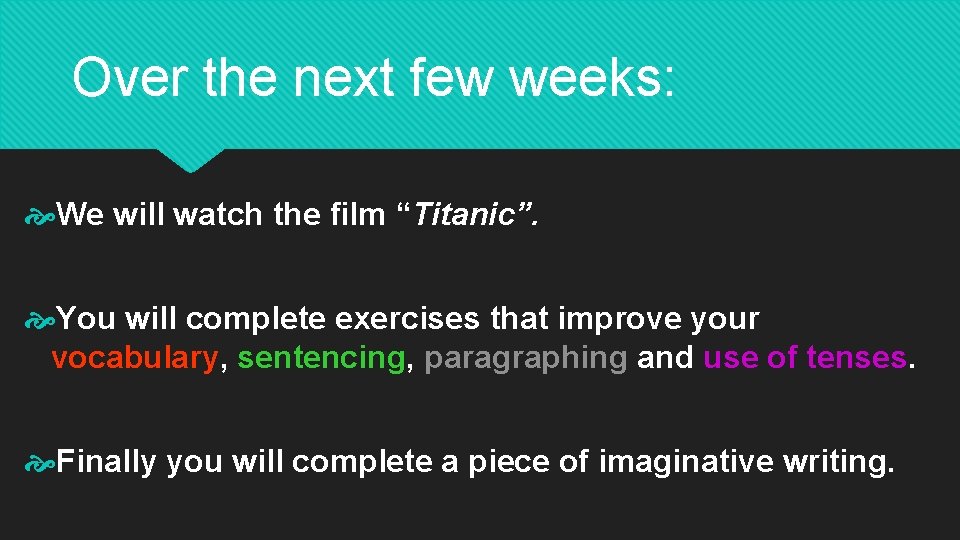 Over the next few weeks:

We will watch the film “Titanic”.

You will complete exercises that improve your vocabulary, sentencing, paragraphing and use of tenses.

Finally you will complete a piece of imaginative writing.